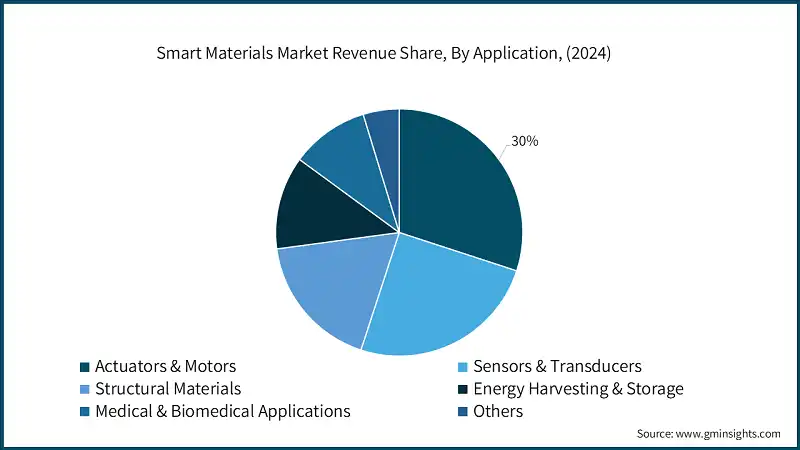 Smart Materials Market Revenue Share, By Application, (2024)

30%

Actuators & Motors
Sensors & Transducers
Structural Materials
Energy Harvesting & Storage
Medical & Biomedical Applications
Others

Source: www.gminsights.com